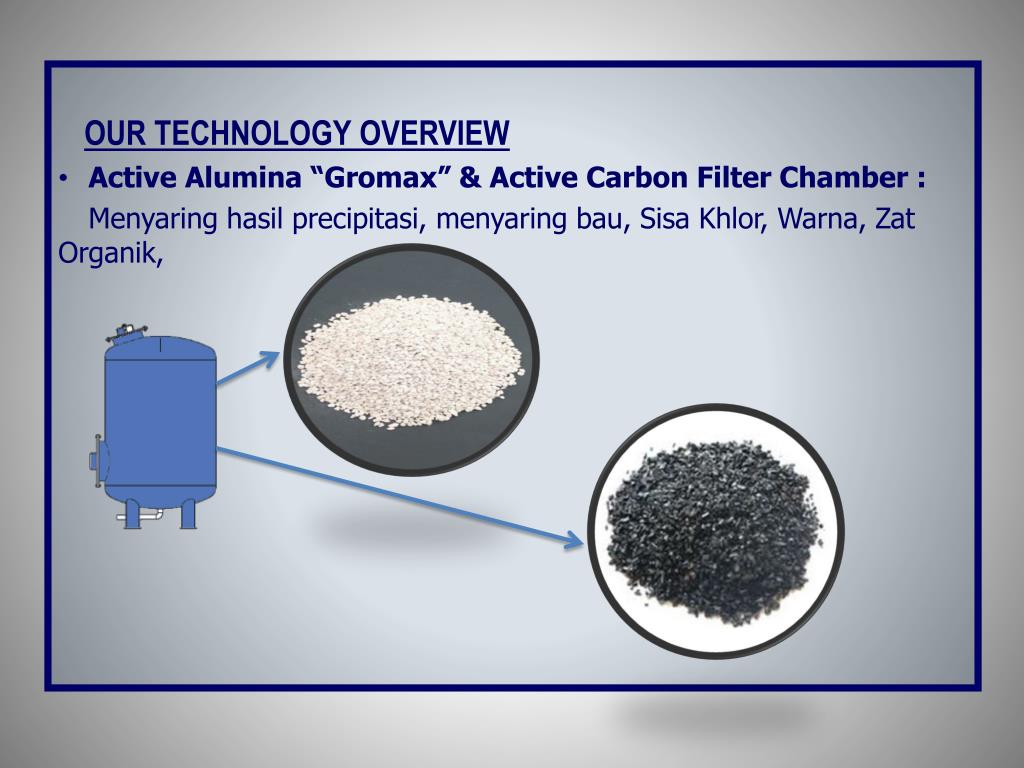 OUR TECHNOLOGY OVERVIEW

• Active Alumina “Gromax” & Active Carbon Filter Chamber :

Menyaring hasil precipitasi, menyaring bau, Sisa Khlor, Warna, Zat Organik,